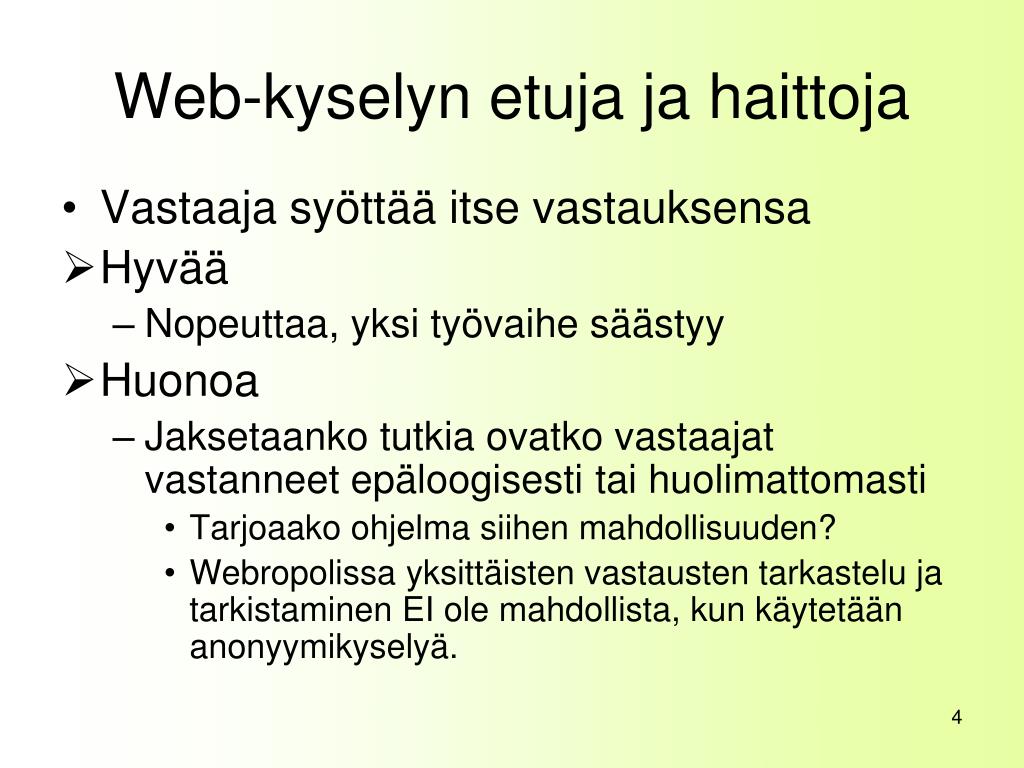 Web-kyselyn etuja ja haittoja

• Vastaaja syöttää itse vastauksensa
➢ Hyvää
– Nopeuttaa, yksi työvaihe säästyy
➢ Huonoa
– Jaksetaanko tutkia ovatko vastaajat vastanneet epäloogisesti tai huolimattomasti
• Tarjoaako ohjelma siihen mahdollisuuden?
• Webropolissa yksittäisten vastausten tarkastelu ja tarkistaminen EI ole mahdollista, kun käytetään anonyymikyselyä.

4